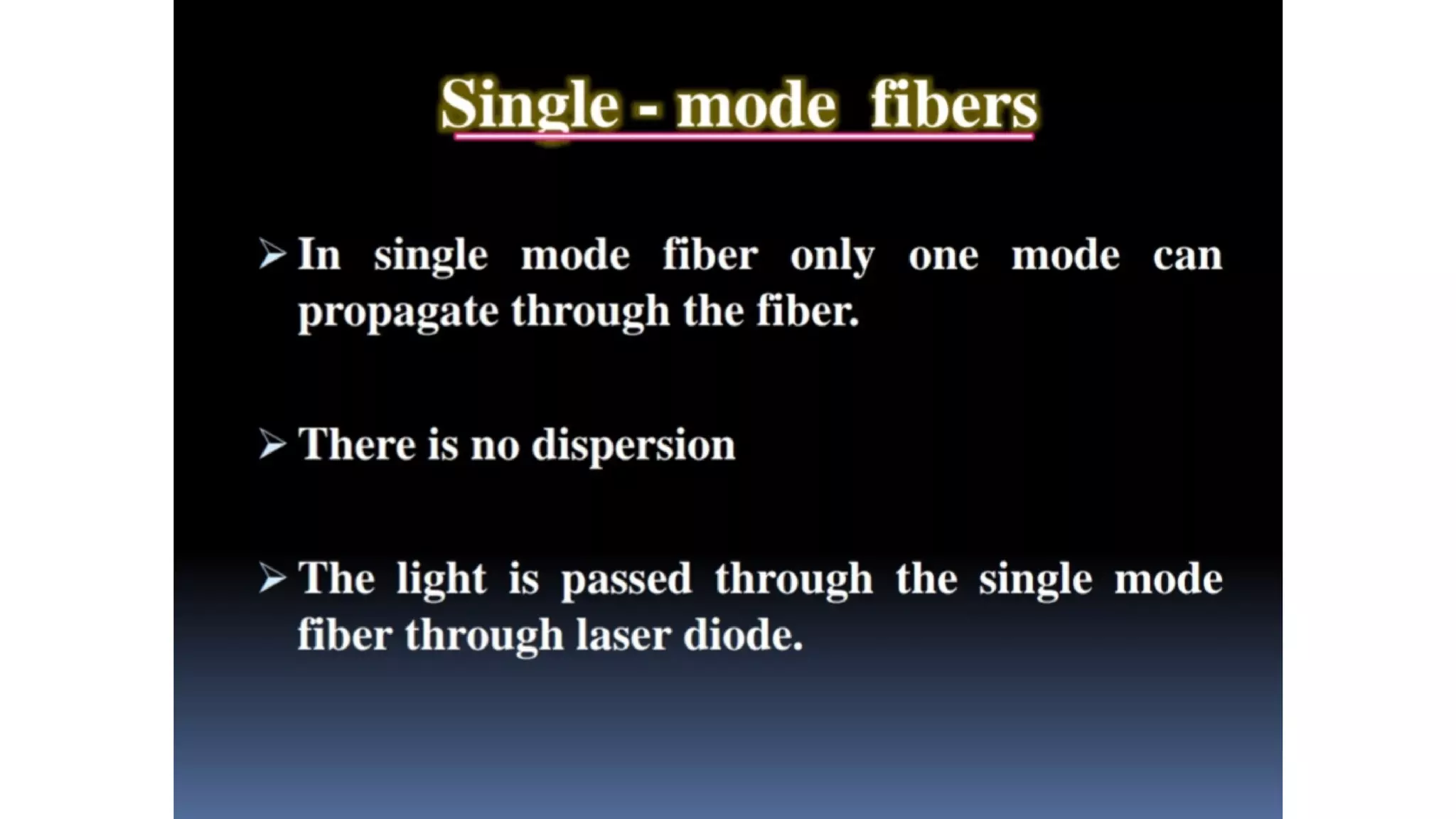 Single - mode fibers

➢ In single mode fiber only one mode can propagate through the fiber.

➢ There is no dispersion

➢ The light is passed through the single mode fiber through laser diode.